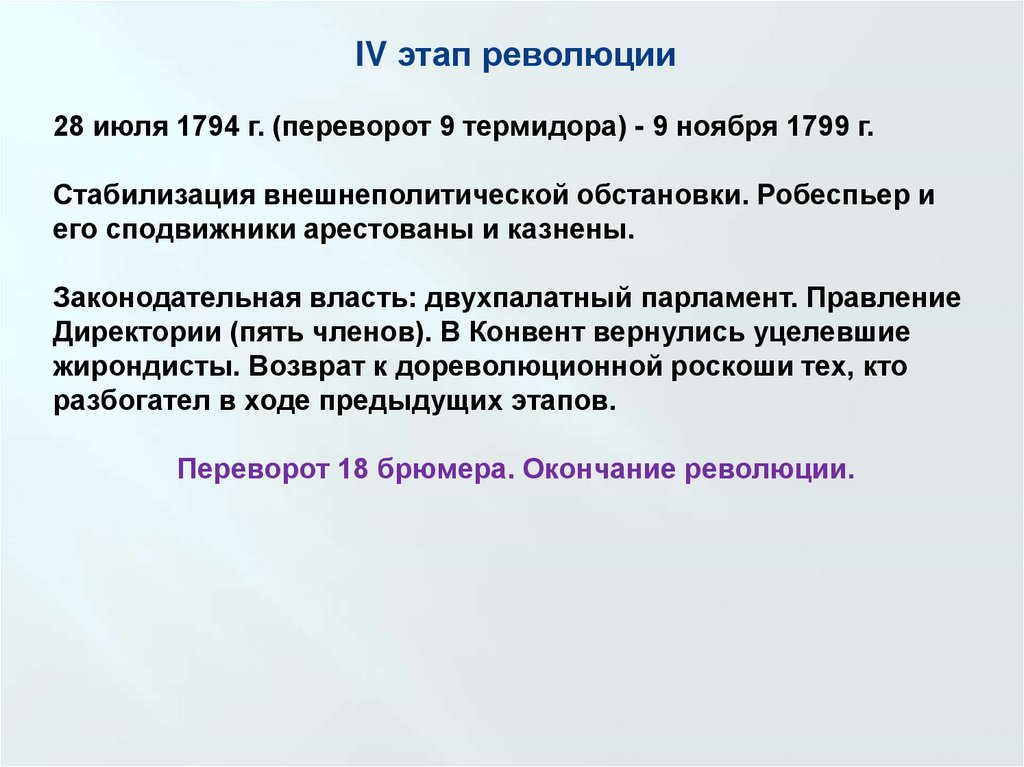 IV этап революции

28 июля 1794 г. (переворот 9 термидора) - 9 ноября 1799 г.

Стабилизация внешнеполитической обстановки. Робеспьер и его сподвижники арестованы и казнены.

Законодательная власть: двухпалатный парламент. Правление Директории (пять членов). В Конвент вернулись уцелевшие жирондисты. Возврат к дореволюционной роскоши тех, кто разбогател в ходе предыдущих этапов.

Переворот 18 брюмера. Окончание революции.